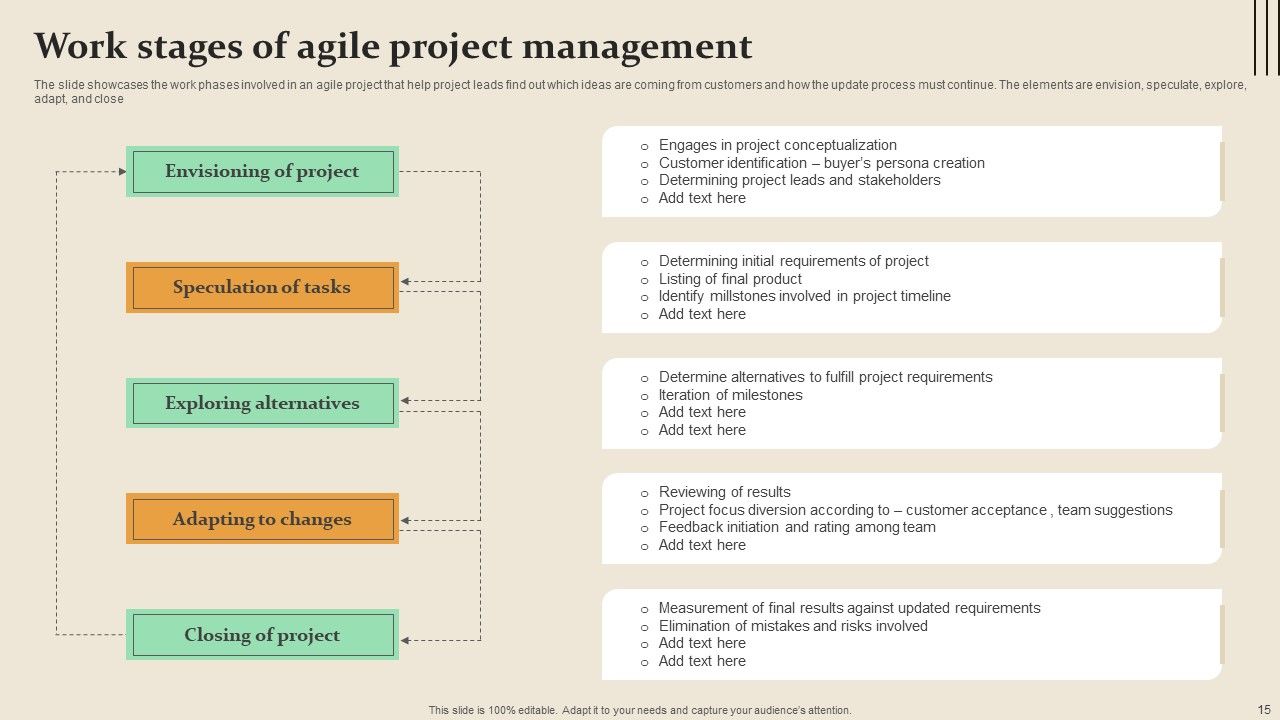 Work stages of agile project management

The slide showcases the work phases involved in an agile project that help project leads find out which ideas are coming from customers and how the update process must continue. The elements are envision, speculate, explore, adapt, and close

Envisioning of project

Speculation of tasks

Exploring alternatives

Adapting to changes

Closing of project

o Engages in project conceptualization
o Customer identification – buyer's persona creation
o Determining project leads and stakeholders
o Add text here

o Determining initial requirements of project
o Listing of final product
o Identify millstones involved in project timeline
o Add text here

o Determine alternatives to fulfill project requirements
o Iteration of milestones
o Add text here
o Add text here

o Reviewing of results
o Project focus diversion according to – customer acceptance , team suggestions
o Feedback initiation and rating among team
o Add text here

o Measurement of final results against updated requirements
o Elimination of mistakes and risks involved
o Add text here
o Add text here

This slide is 100% editable. Adapt it to your needs and capture your audience's attention.

15